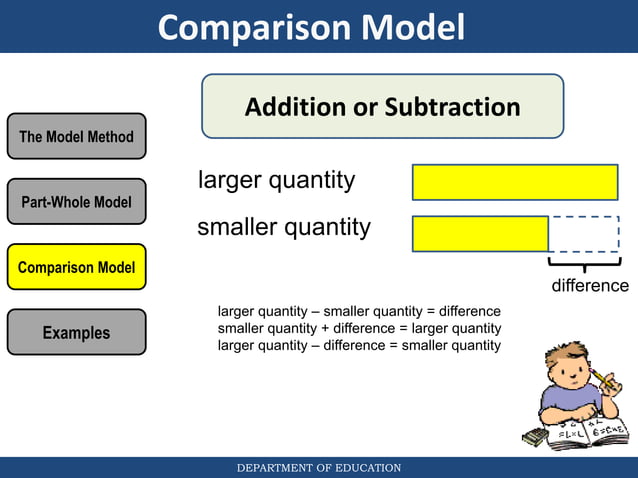 Comparison Model

The Model Method

Part-Whole Model

Comparison Model

Examples

Addition or Subtraction

larger quantity

smaller quantity

difference

larger quantity – smaller quantity = difference
smaller quantity + difference = larger quantity
larger quantity – difference = smaller quantity

DEPARTMENT OF EDUCATION